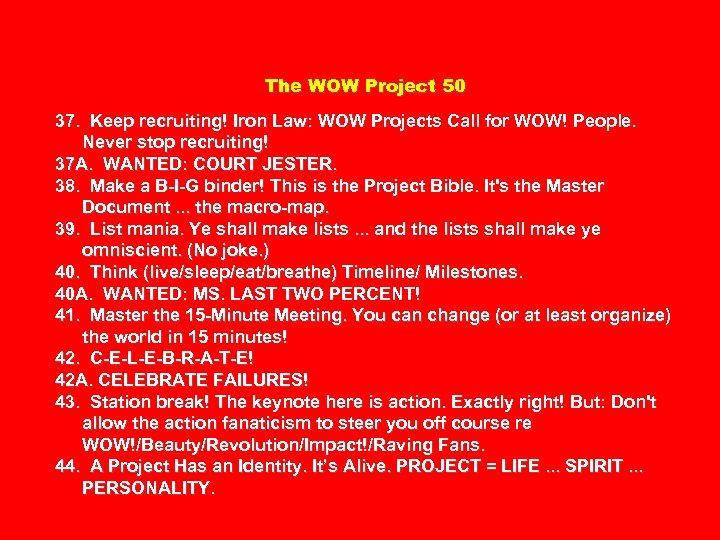 The WOW Project 50

37. Keep recruiting! Iron Law: WOW Projects Call for WOW! People. Never stop recruiting!
37A. WANTED: COURT JESTER.
38. Make a B-I-G binder! This is the Project Bible. It's the Master Document ... the macro-map.
39. List mania. Ye shall make lists ... and the lists shall make ye omniscient. (No joke.)
40. Think (live/sleep/eat/breathe) Timeline/ Milestones.
40A. WANTED: MS. LAST TWO PERCENT!
41. Master the 15-Minute Meeting. You can change (or at least organize) the world in 15 minutes!
42. C-E-L-E-B-R-A-T-E!
42A. CELEBRATE FAILURES!
43. Station break! The keynote here is action. Exactly right! But: Don't allow the action fanaticism to steer you off course re WOW!/Beauty/Revolution/Impact!/Raving Fans.
44. A Project Has an Identity. It's Alive. PROJECT = LIFE ... SPIRIT ... PERSONALITY.